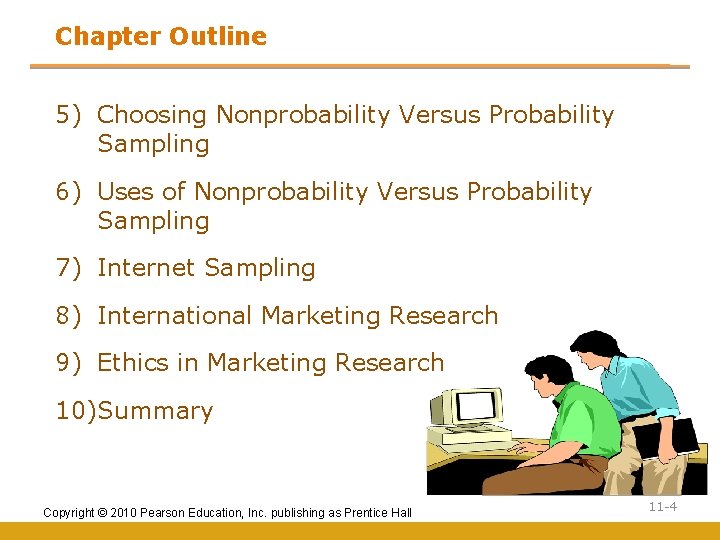 Chapter Outline

5) Choosing Nonprobability Versus Probability Sampling

6) Uses of Nonprobability Versus Probability Sampling

7) Internet Sampling

8) International Marketing Research

9) Ethics in Marketing Research

10)Summary

Copyright © 2010 Pearson Education, Inc. publishing as Prentice Hall

11-4